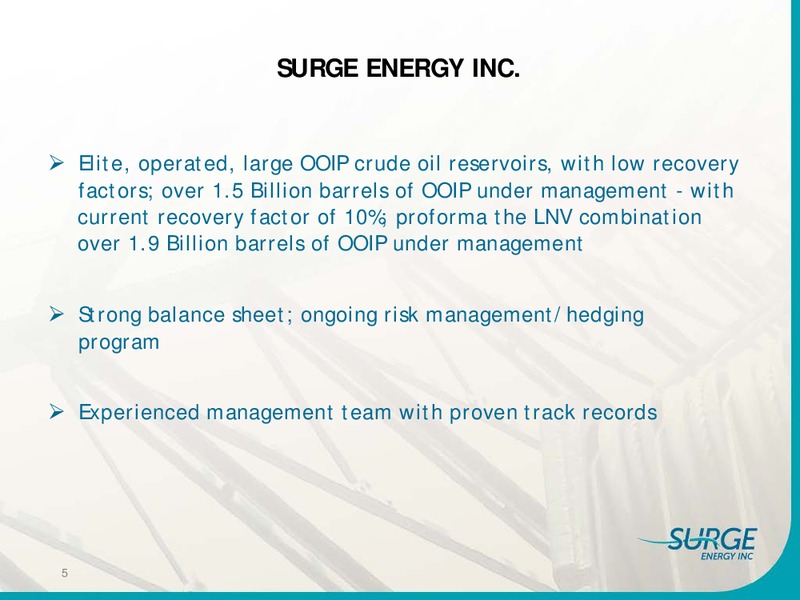 SURGE ENERGY INC.

➢ Elite, operated, large OOIP crude oil reservoirs, with low recovery factors; over 1.5 Billion barrels of OOIP under management - with current recovery factor of 10%; proforma the LNV combination over 1.9 Billion barrels of OOIP under management

➢ Strong balance sheet; ongoing risk management/hedging program

➢ Experienced management team with proven track records

SURGE ENERGY INC

5